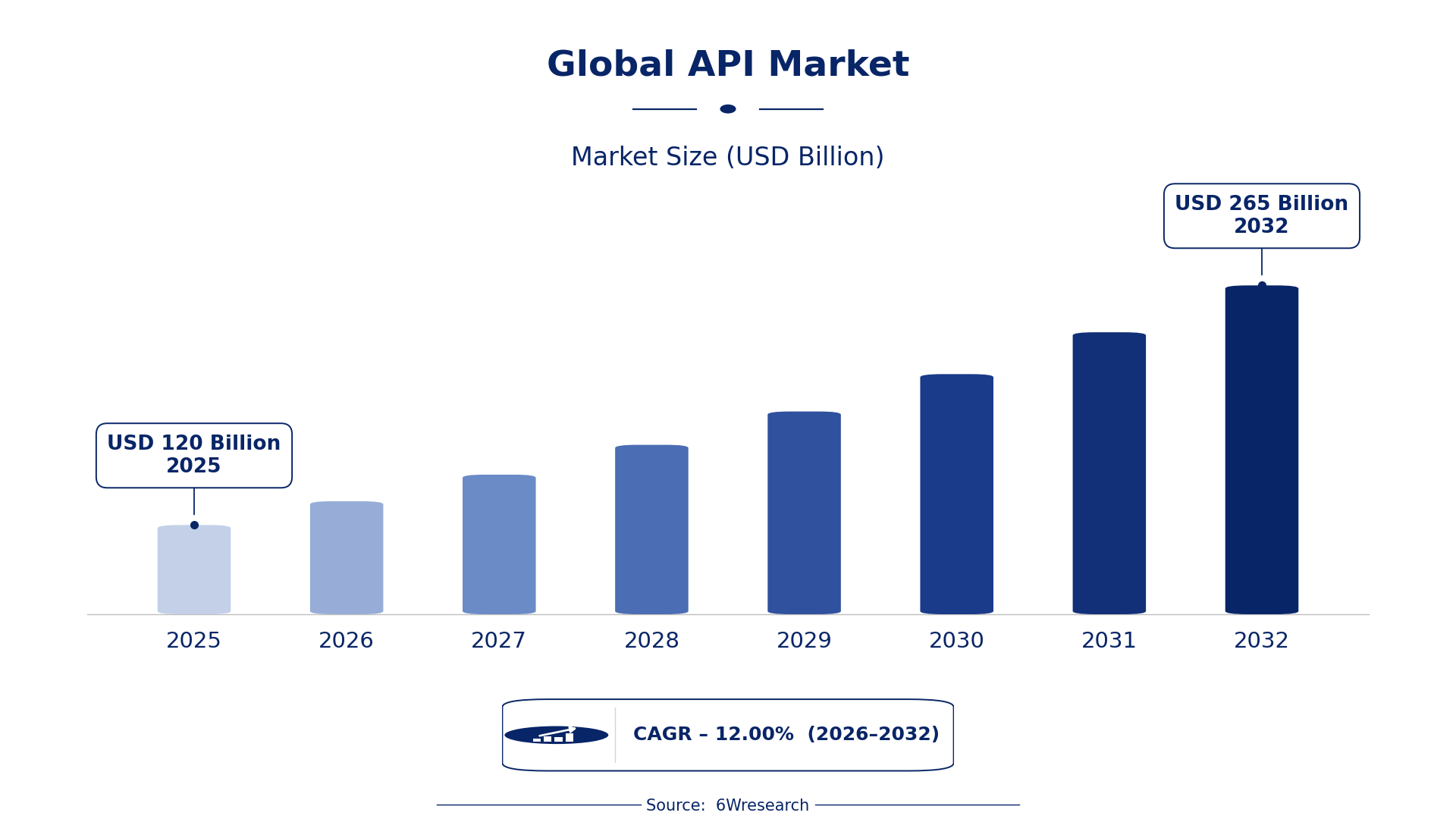 Global API Market

Market Size (USD Billion)

USD 265 Billion
2032

USD 120 Billion
2025

2025
2026
2027
2028
2029
2030
2031
2032

CAGR – 12.00% (2026–2032)

Source: 6Wresearch